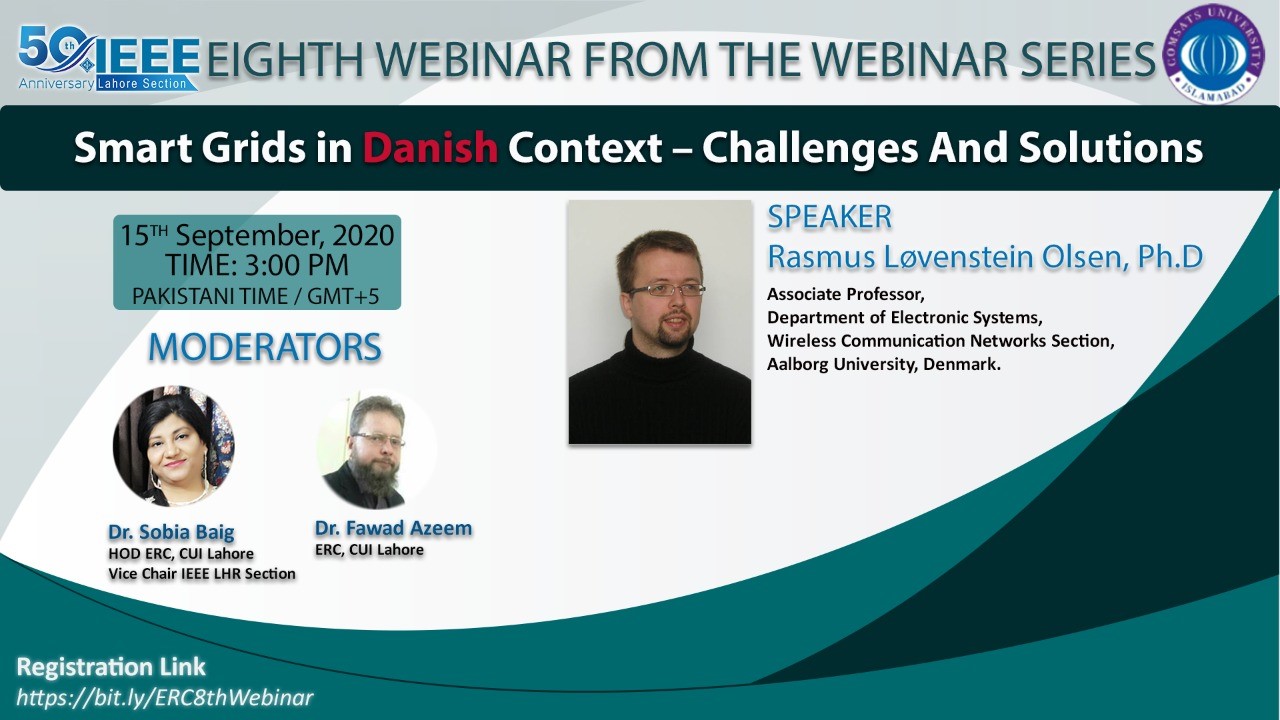 50th IEEE Anniversary Lahore Section EIGHTH WEBINAR FROM THE WEBINAR SERIES

COMSATS UNIVERSITY ISLAMABAD

Smart Grids in Danish Context – Challenges And Solutions

15TH September, 2020
TIME: 3:00 PM
PAKISTANI TIME / GMT+5

MODERATORS

Dr. Sobia Baig
HOD ERC, CUI Lahore
Vice Chair IEEE LHR Section

Dr. Fawad Azeem
ERC, CUI Lahore

SPEAKER
Rasmus Løvenstein Olsen, Ph.D

Associate Professor,
Department of Electronic Systems,
Wireless Communication Networks Section,
Aalborg University, Denmark.

Registration Link
https://bit.ly/ERC8thWebinar